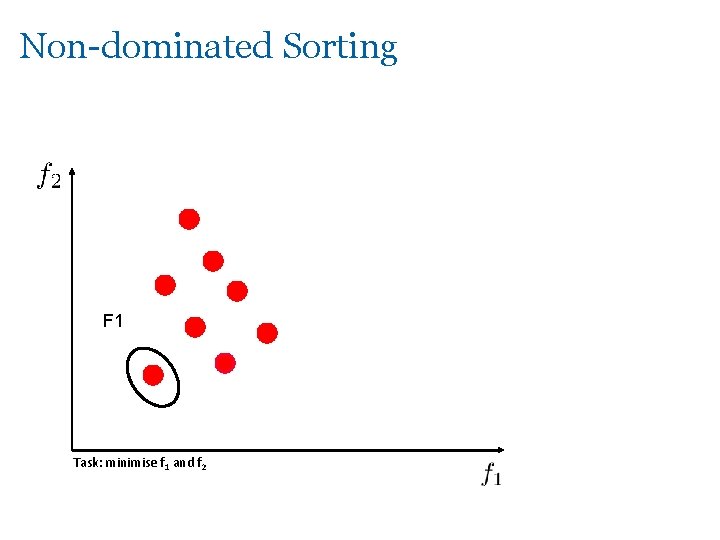 Non-dominated Sorting

$f_2$

F1

Task: minimise $f_1$ and $f_2$

$f_1$